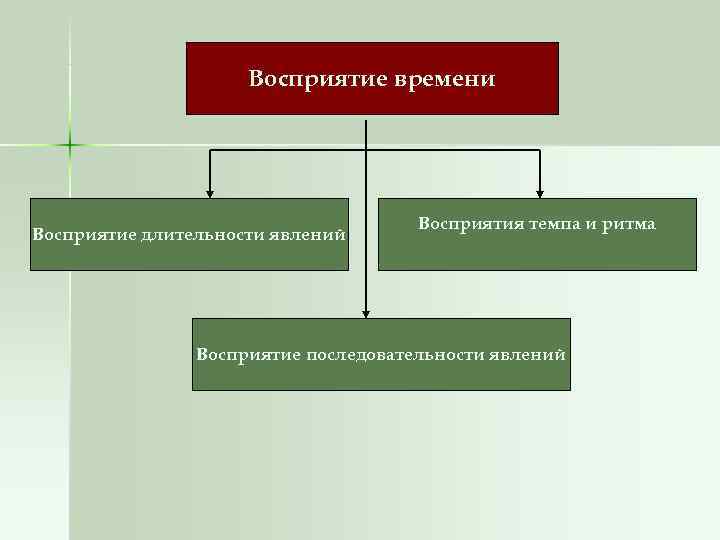 Восприятие времени

Восприятие длительности явлений

Восприятия темпа и ритма

Восприятие последовательности явлений